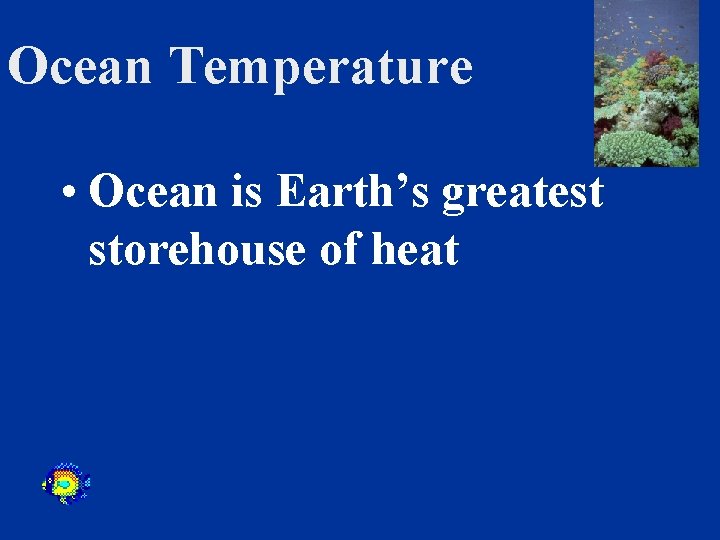 Ocean Temperature

• Ocean is Earth’s greatest storehouse of heat